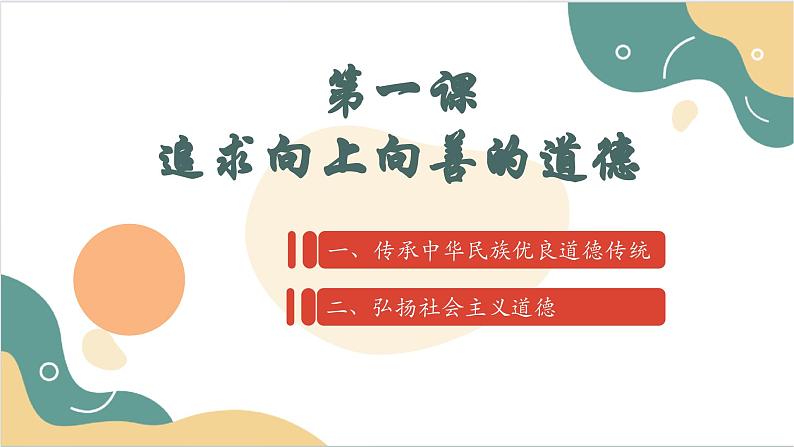 第一课
追求向上向善的道德

一、传承中华民族优良道德传统

二、弘扬社会主义道德